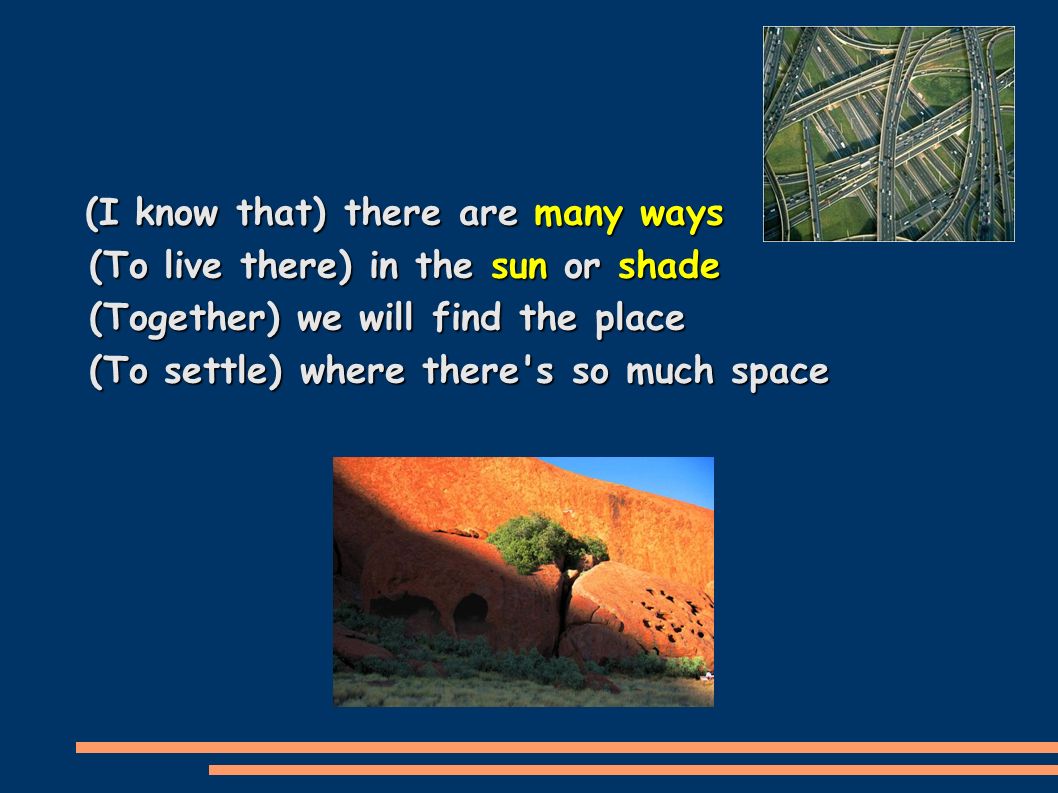 (I know that) there are many ways
(To live there) in the sun or shade
(Together) we will find the place
(To settle) where there's so much space